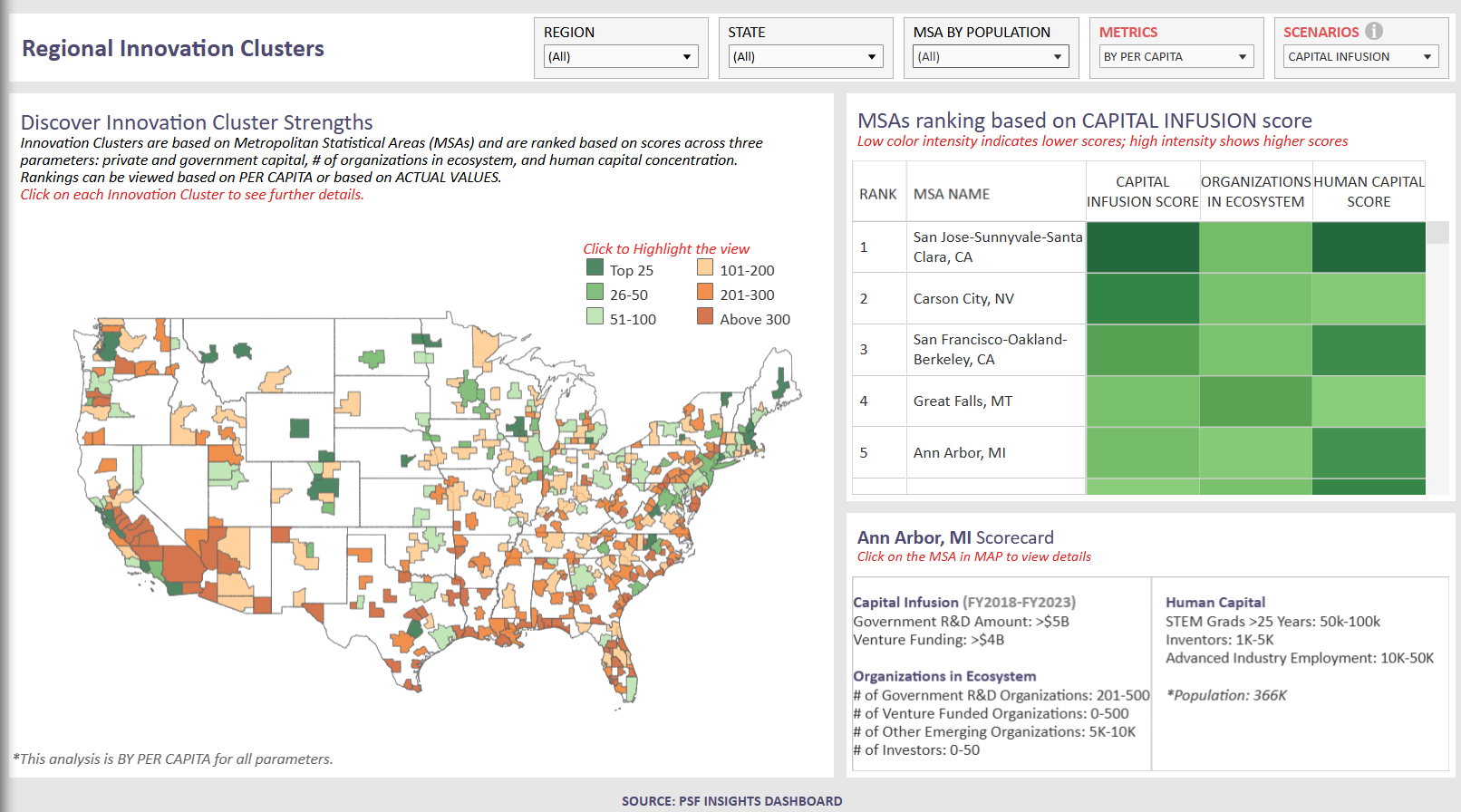 Regional Innovation Clusters

REGION
(All)

STATE
(All)

MSA BY POPULATION
(All)

METRICS
BY PER CAPITA

SCENARIOS
CAPITAL INFUSION

Discover Innovation Cluster Strengths
Innovation Clusters are based on Metropolitan Statistical Areas (MSAs) and are ranked based on scores across three parameters: private and government capital, # of organizations in ecosystem, and human capital concentration. Rankings can be viewed based on PER CAPITA or based on ACTUAL VALUES.
Click on each Innovation Cluster to see further details.

Click to Highlight the view
Top 25
26-50
51-100
101-200
201-300
Above 300

*This analysis is BY PER CAPITA for all parameters.

MSAs ranking based on CAPITAL INFUSION score
Low color intensity indicates lower scores; high intensity shows higher scores

| RANK | MSA NAME | CAPITAL INFUSION SCORE | ORGANIZATIONS IN ECOSYSTEM | HUMAN CAPITAL SCORE |
|---|---|---|---|---|
| 1 | San Jose-Sunnyvale-Santa Clara, CA | | | |
| 2 | Carson City, NV | | | |
| 3 | San Francisco-Oakland-Berkeley, CA | | | |
| 4 | Great Falls, MT | | | |
| 5 | Ann Arbor, MI | | | |

Ann Arbor, MI Scorecard
Click on the MSA in MAP to view details

Capital Infusion (FY2018-FY2023)
Government R&D Amount: >$5B
Venture Funding: >$4B

Organizations in Ecosystem
# of Government R&D Organizations: 201-500
# of Venture Funded Organizations: 0-500
# of Other Emerging Organizations: 5K-10K
# of Investors: 0-50

Human Capital
STEM Grads >25 Years: 50k-100k
Inventors: 1K-5K
Advanced Industry Employment: 10K-50K

*Population: 366K

SOURCE: PSF INSIGHTS DASHBOARD